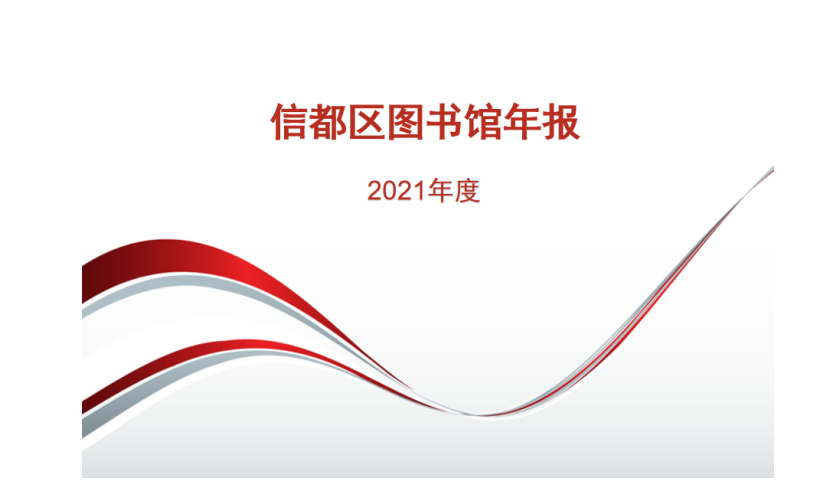 信都区图书馆年报

2021年度